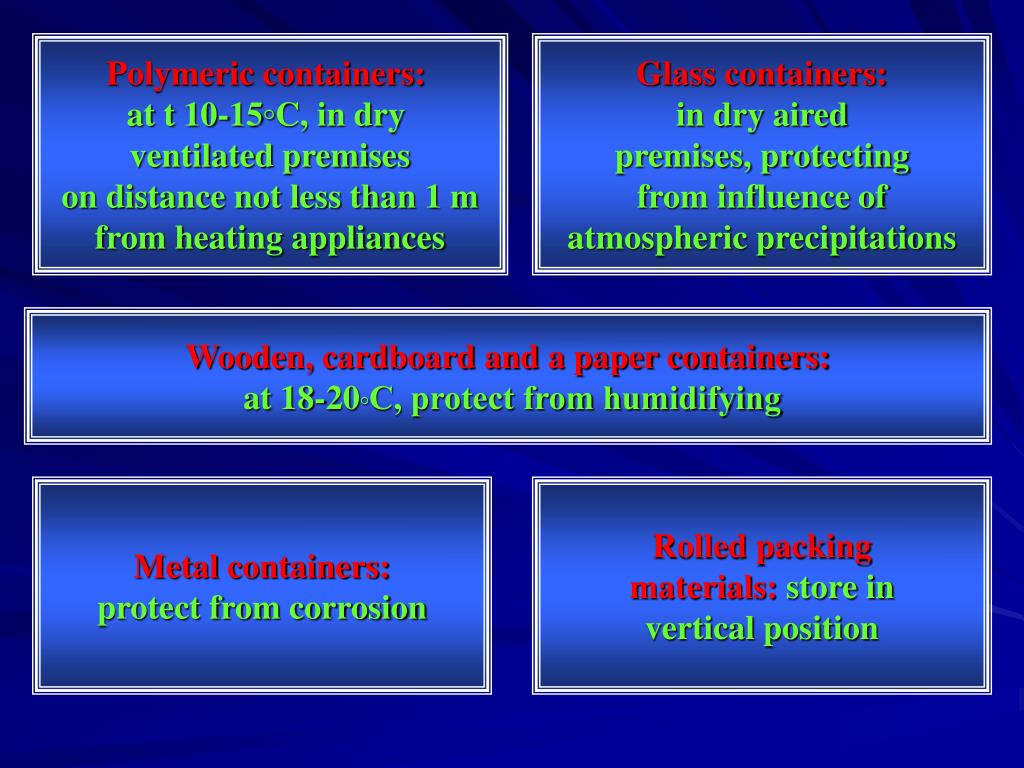 Polymeric containers:
at t 10-15◦C, in dry ventilated premises on distance not less than 1 m from heating appliances

Glass containers:
in dry aired premises, protecting from influence of atmospheric precipitations

Wooden, cardboard and a paper containers:
at 18-20◦C, protect from humidifying

Metal containers:
protect from corrosion

Rolled packing materials: store in vertical position